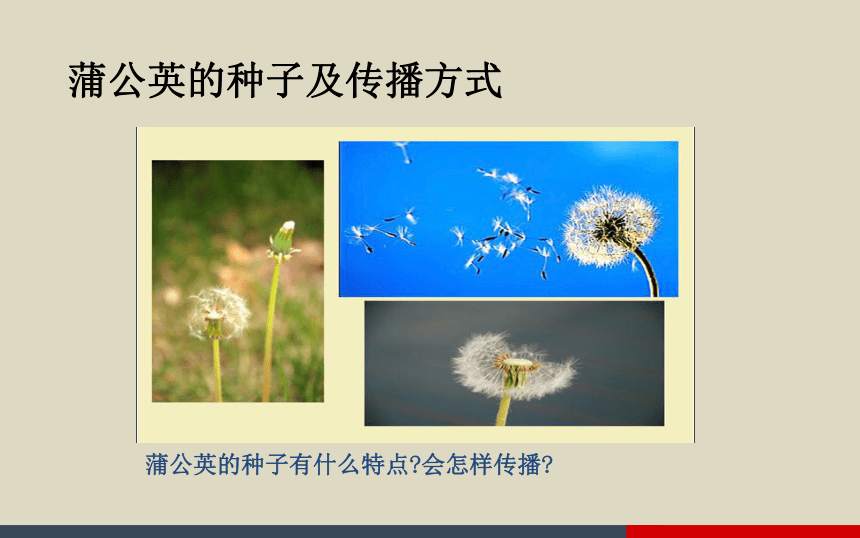 蒲公英的种子及传播方式

蒲公英的种子有什么特点?会怎样传播?